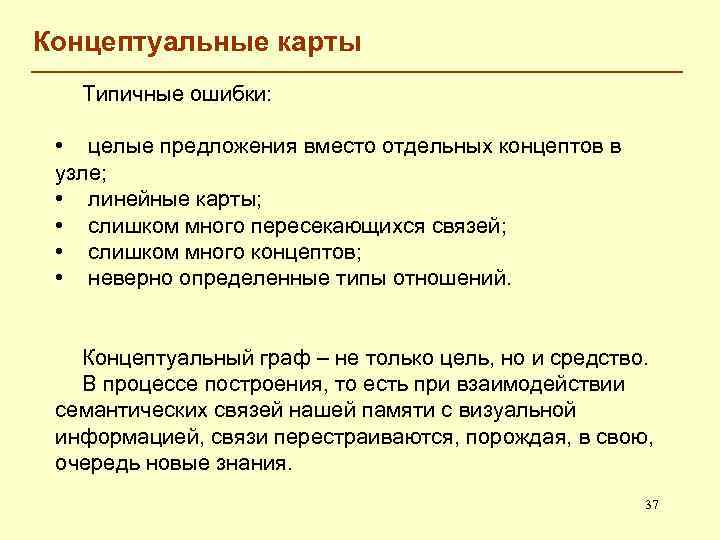 Концептуальные карты

Типичные ошибки:

• целые предложения вместо отдельных концептов в узле;
• линейные карты;
• слишком много пересекающихся связей;
• слишком много концептов;
• неверно определенные типы отношений.

Концептуальный граф – не только цель, но и средство. В процессе построения, то есть при взаимодействии семантических связей нашей памяти с визуальной информацией, связи перестраиваются, порождая, в свою, очередь новые знания.

37